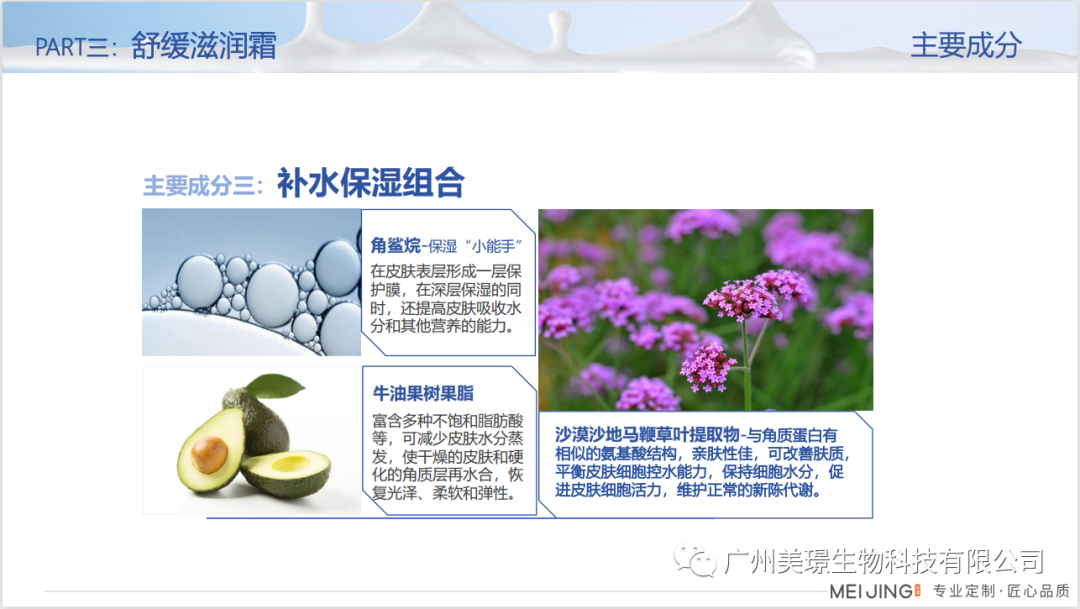 PART三：舒缓滋润霜

主要成分

主要成分三：补水保湿组合

角鲨烷-保湿“小能手”
在皮肤表层形成一层保护膜，在深层保湿的同时，还提高皮肤吸收水分和其他营养的能力。

牛油果树果脂
富含多种不饱和脂肪酸等，可减少皮肤水分蒸发，使干燥的皮肤和硬化的角质层再水合，恢复光泽、柔软和弹性。

沙漠沙地马鞭草叶提取物-与角质蛋白有相似的氨基酸结构，亲肤性佳，可改善肤质，平衡皮肤细胞控水能力，保持细胞水分，促进皮肤细胞活力，维护正常的新陈代谢。

广州美璟生物科技有限公司

MEIJING 专业定制·匠心品质